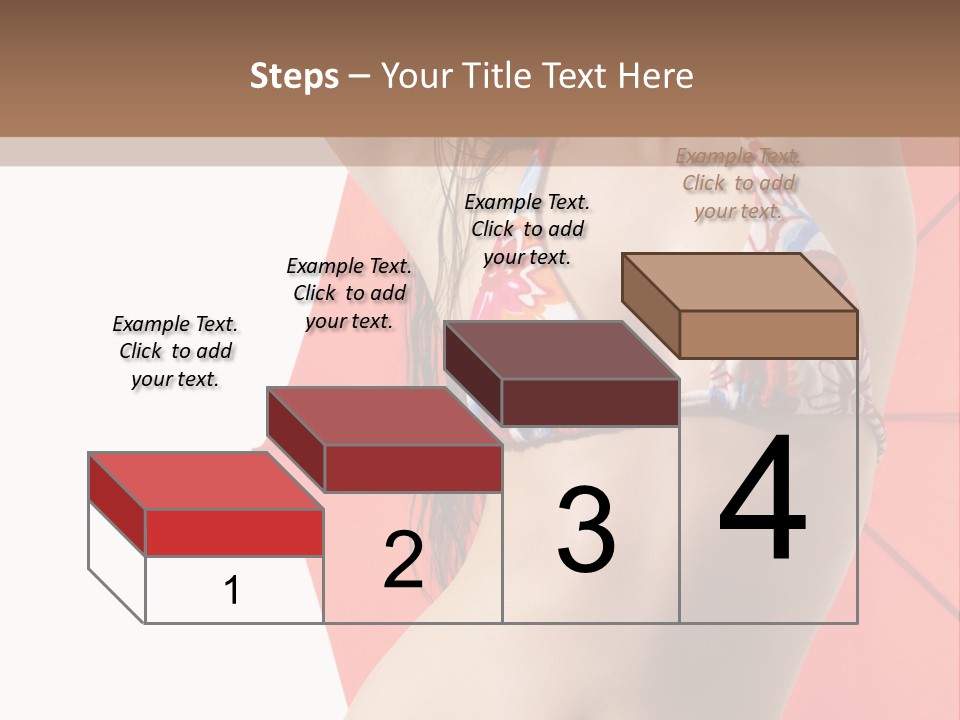 Steps – Your Title Text Here

Example Text. Click to add your text.

Example Text. Click to add your text.

Example Text. Click to add your text.

Example Text. Click to add your text.

1

2

3

4